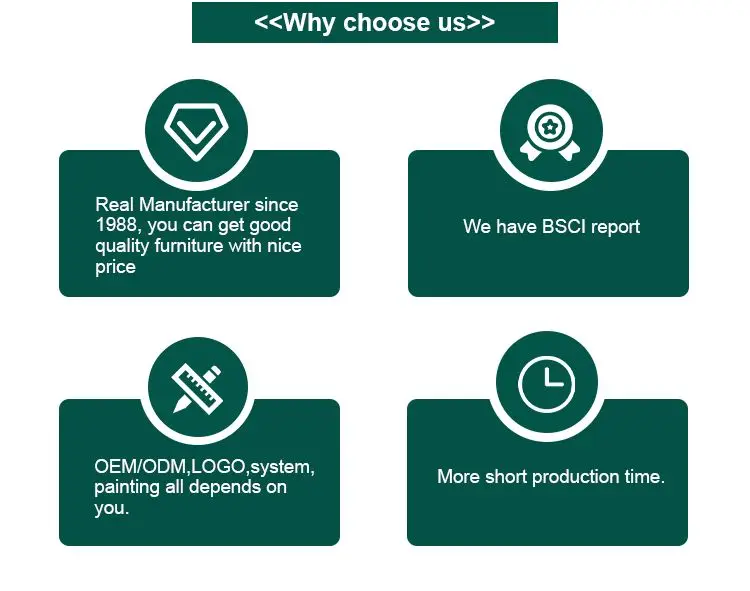 <<Why choose us>>

Real Manufacturer since 1988, you can get good quality furniture with nice price

We have BSCI report

OEM/ODM,LOGO,system, painting all depends on you.

More short production time.